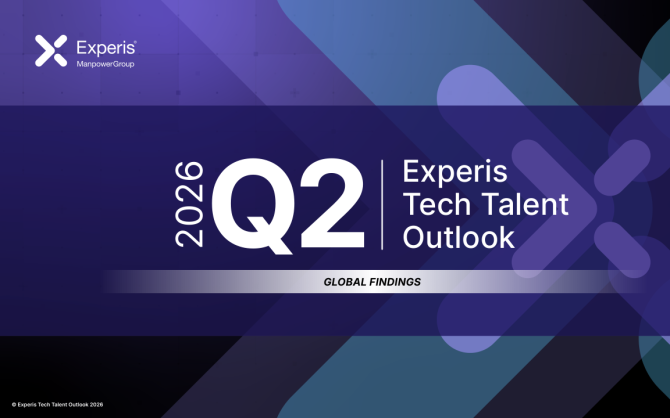 Experis®
ManpowerGroup

2026 Q2

Experis Tech Talent Outlook

GLOBAL FINDINGS

© Experis Tech Talent Outlook 2026